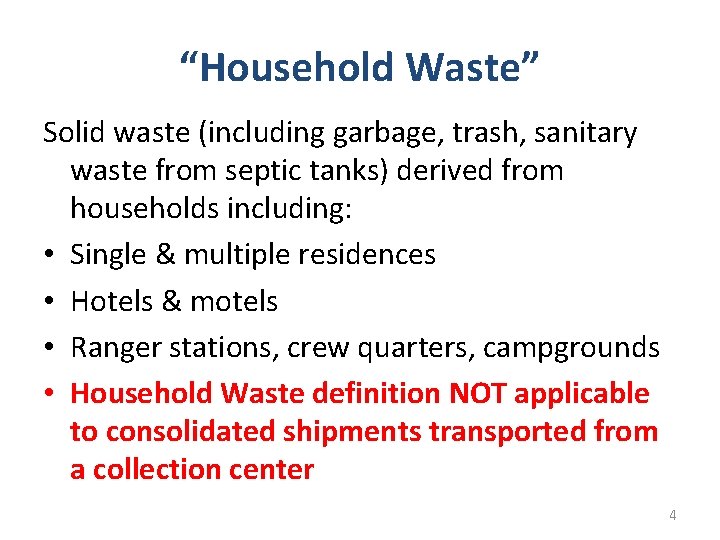 “Household Waste”

Solid waste (including garbage, trash, sanitary waste from septic tanks) derived from households including:

• Single & multiple residences
• Hotels & motels
• Ranger stations, crew quarters, campgrounds
• Household Waste definition NOT applicable to consolidated shipments transported from a collection center

4